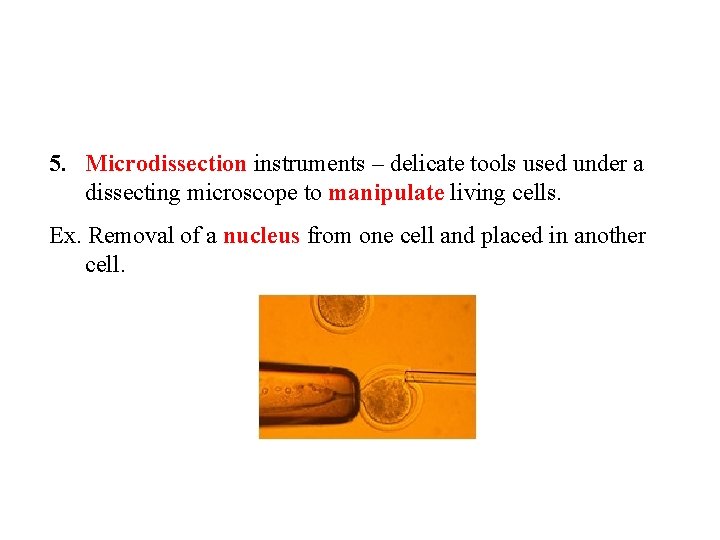 5. Microdissection instruments – delicate tools used under a dissecting microscope to manipulate living cells.

Ex. Removal of a nucleus from one cell and placed in another cell.